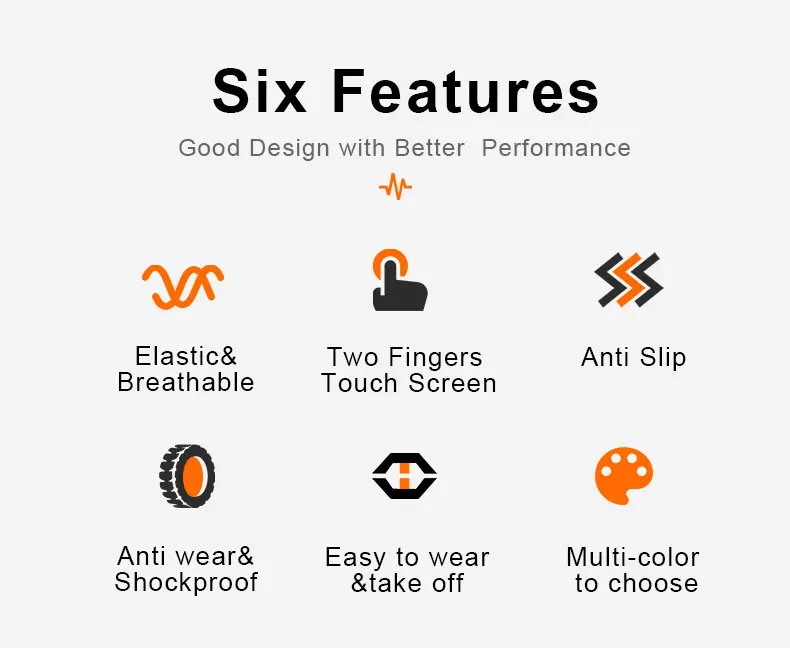 Six Features

Good Design with Better  Performance

Elastic& Breathable

Two Fingers Touch Screen

Anti Slip

Anti wear& Shockproof

Easy to wear &take off

Multi-color to choose